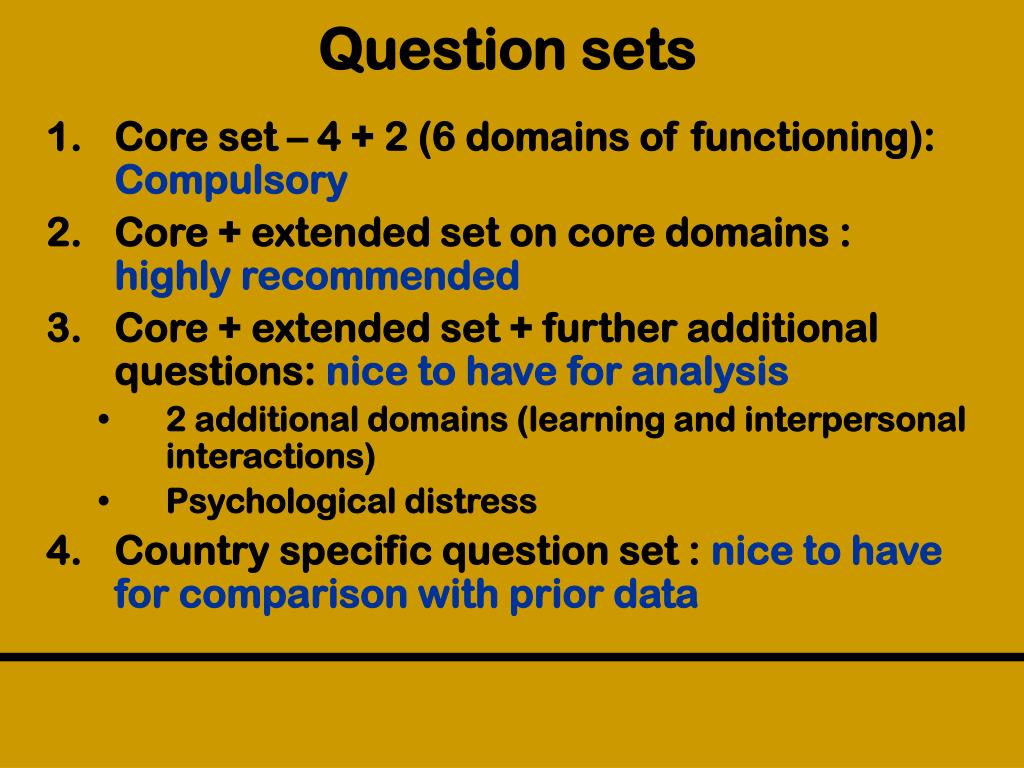 Question sets

1. Core set – 4 + 2 (6 domains of functioning): Compulsory
2. Core + extended set on core domains : highly recommended
3. Core + extended set + further additional questions: nice to have for analysis
 • 2 additional domains (learning and interpersonal interactions)
 • Psychological distress
4. Country specific question set : nice to have for comparison with prior data